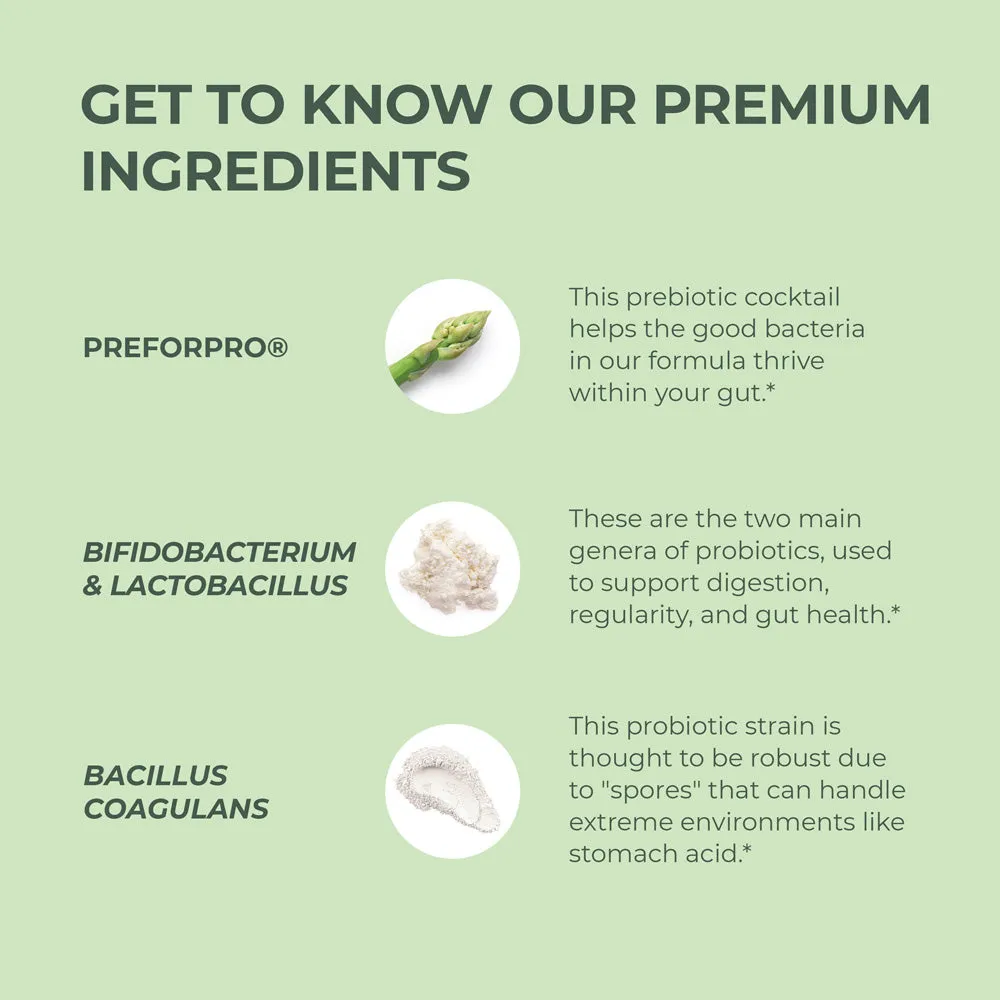 GET TO KNOW OUR PREMIUM INGREDIENTS

PREFORPRO®

This prebiotic cocktail helps the good bacteria in our formula thrive within your gut.*

BIFIDOBACTERIUM & LACTOBACILLUS

These are the two main genera of probiotics, used to support digestion, regularity, and gut health.*

BACILLUS COAGULANS

This probiotic strain is thought to be robust due to "spores" that can handle extreme environments like stomach acid.*